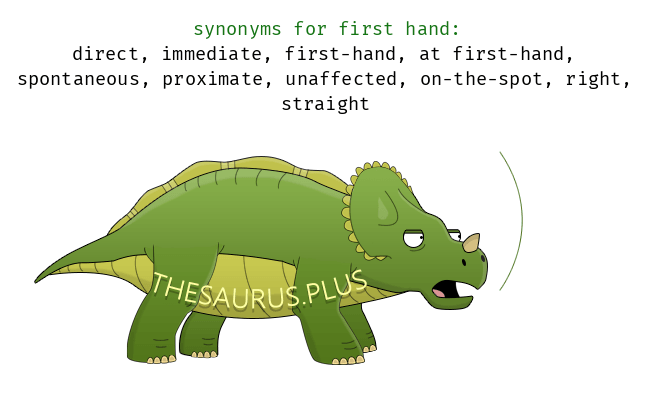 synonyms for first hand:
direct, immediate, first-hand, at first-hand, spontaneous, proximate, unaffected, on-the-spot, right, straight

THESAURUS.PLUS